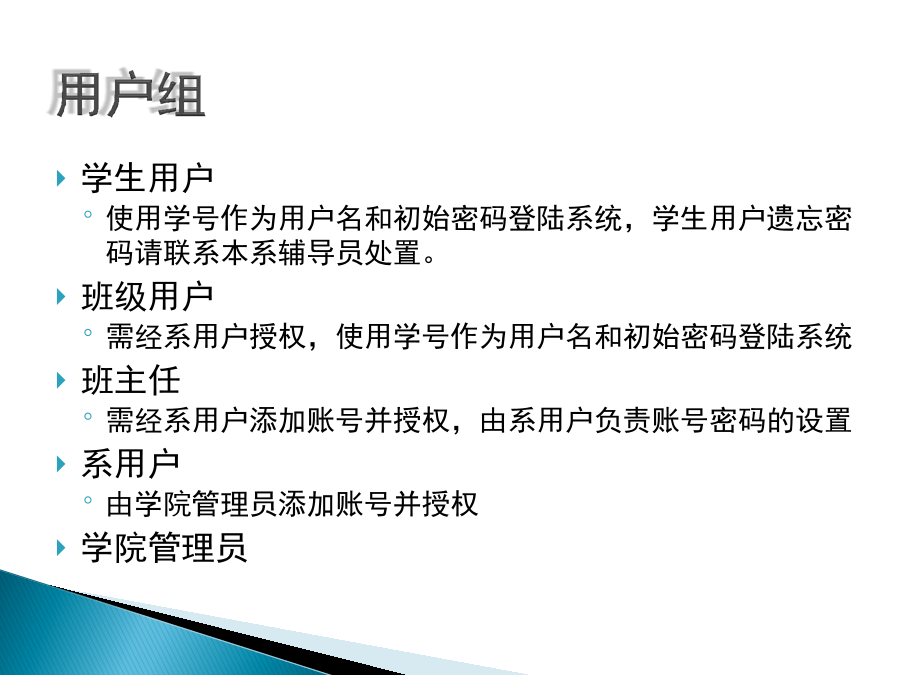 用户组

学生用户

使用学号作为用户名和初始密码登陆系统，学生用户遗忘密码请联系本系辅导员处置。

班级用户

需经系用户授权，使用学号作为用户名和初始密码登陆系统

班主任

需经系用户添加账号并授权，由系用户负责账号密码的设置

系用户

由学院管理员添加账号并授权

学院管理员